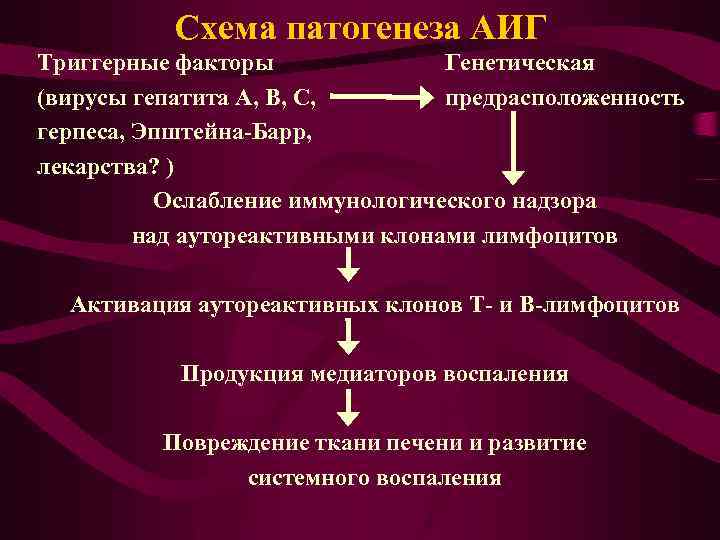 Схема патогенеза АИГ

Триггерные факторы (вирусы гепатита А, В, С, герпеса, Эпштейна-Барр, лекарства? )

Генетическая предрасположенность

Ослабление иммунологического надзора над аутореактивными клонами лимфоцитов

Активация аутореактивных клонов Т- и В-лимфоцитов

Продукция медиаторов воспаления

Повреждение ткани печени и развитие системного воспаления